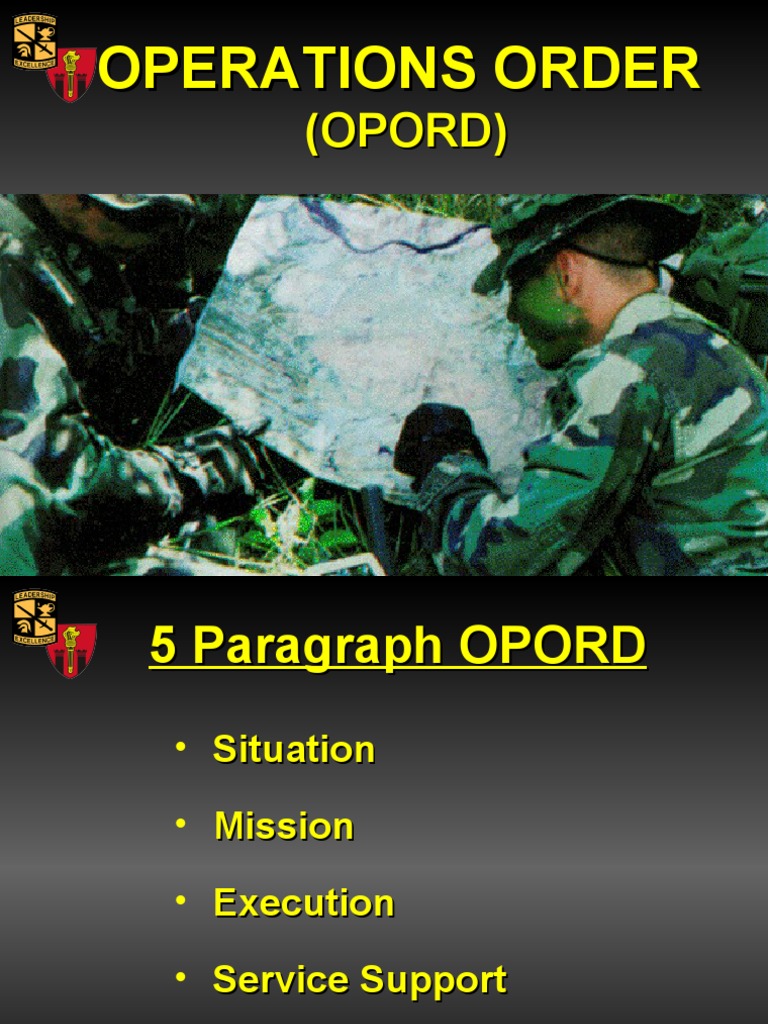 LEADERSHIP EXCELLENCE

OPERATIONS ORDER
(OPORD)

LEADERSHIP EXCELLENCE

5 Paragraph OPORD

• Situation
• Mission
• Execution
• Service Support